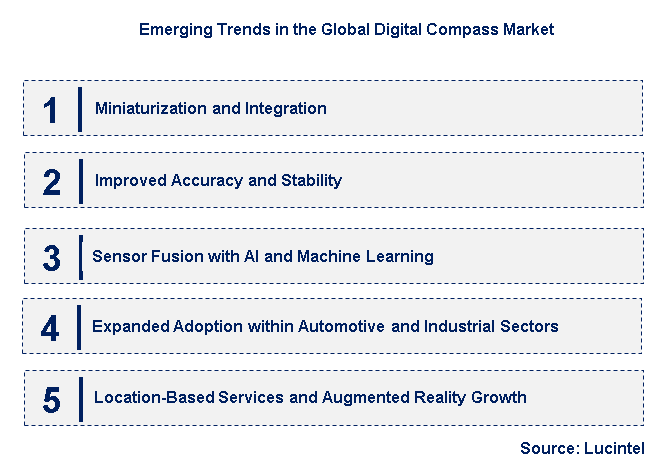 Emerging Trends in the Global Digital Compass Market

1 Miniaturization and Integration

2 Improved Accuracy and Stability

3 Sensor Fusion with AI and Machine Learning

4 Expanded Adoption within Automotive and Industrial Sectors

5 Location-Based Services and Augmented Reality Growth

Source: Lucintel